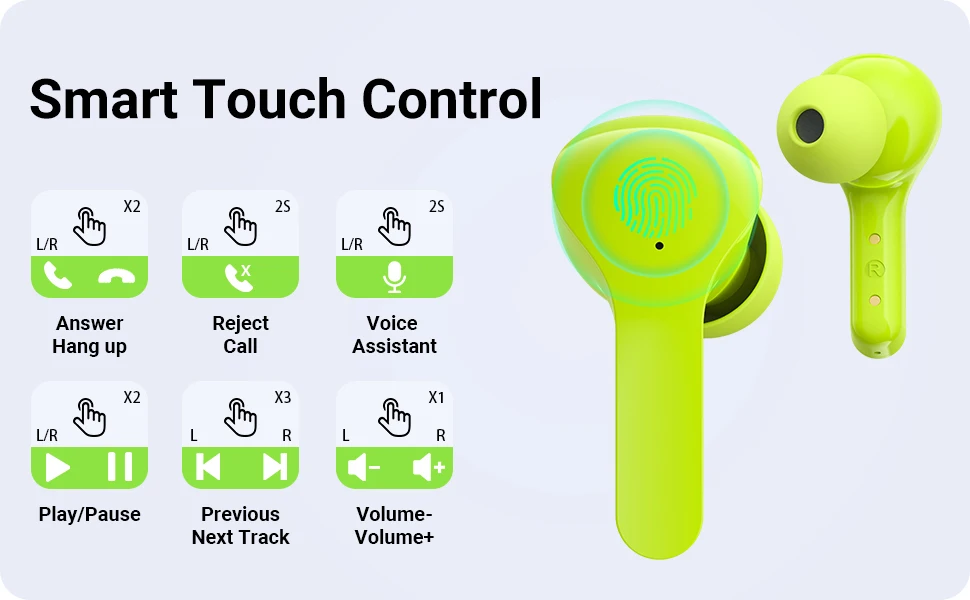 Smart Touch Control

X2
L/R
Answer
Hang up

2S
L/R
Reject
Call

2S
L/R
Voice
Assistant

X2
L/R
Play/Pause

X3
L
R
Previous
Next Track

X1
L
R
Volume-
Volume+

R